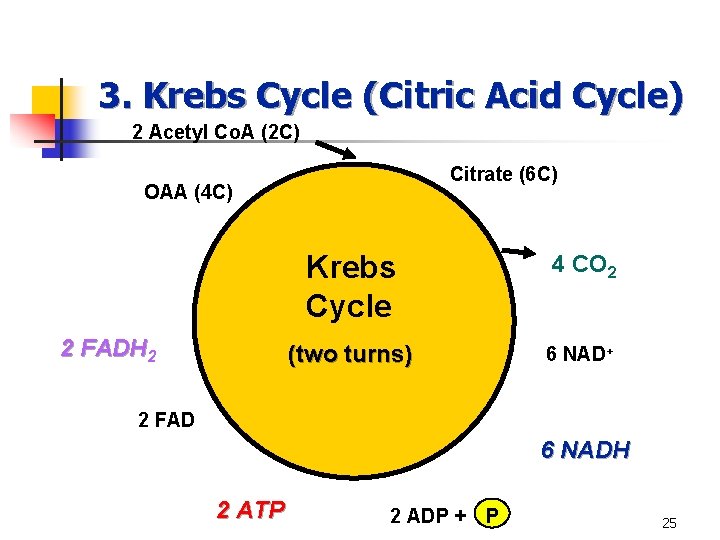 3. Krebs Cycle (Citric Acid Cycle)

2 Acetyl CoA (2C)

OAA (4C)

Citrate (6C)

Krebs Cycle

(two turns)

4 $CO_2$

2 $FADH_2$

6 $NAD^+$

2 FAD

6 NADH

2 ATP

2 ADP + P

25